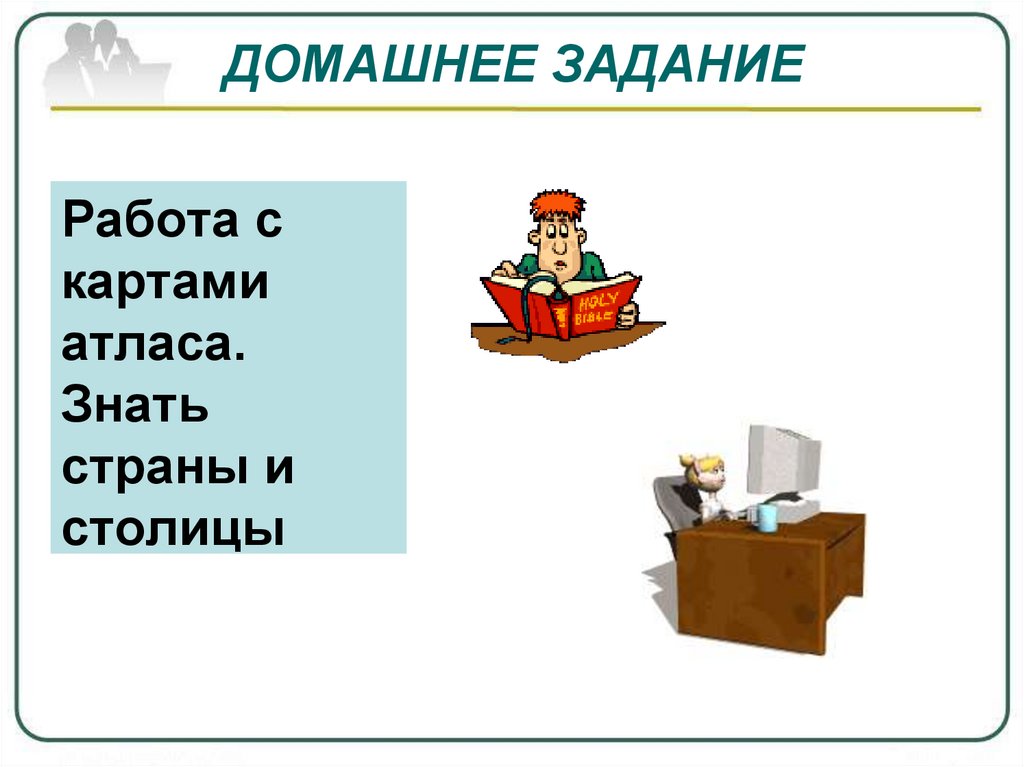 ДОМАШНЕЕ ЗАДАНИЕ

Работа с картами атласа. Знать страны и столицы

HOLY BIBLE